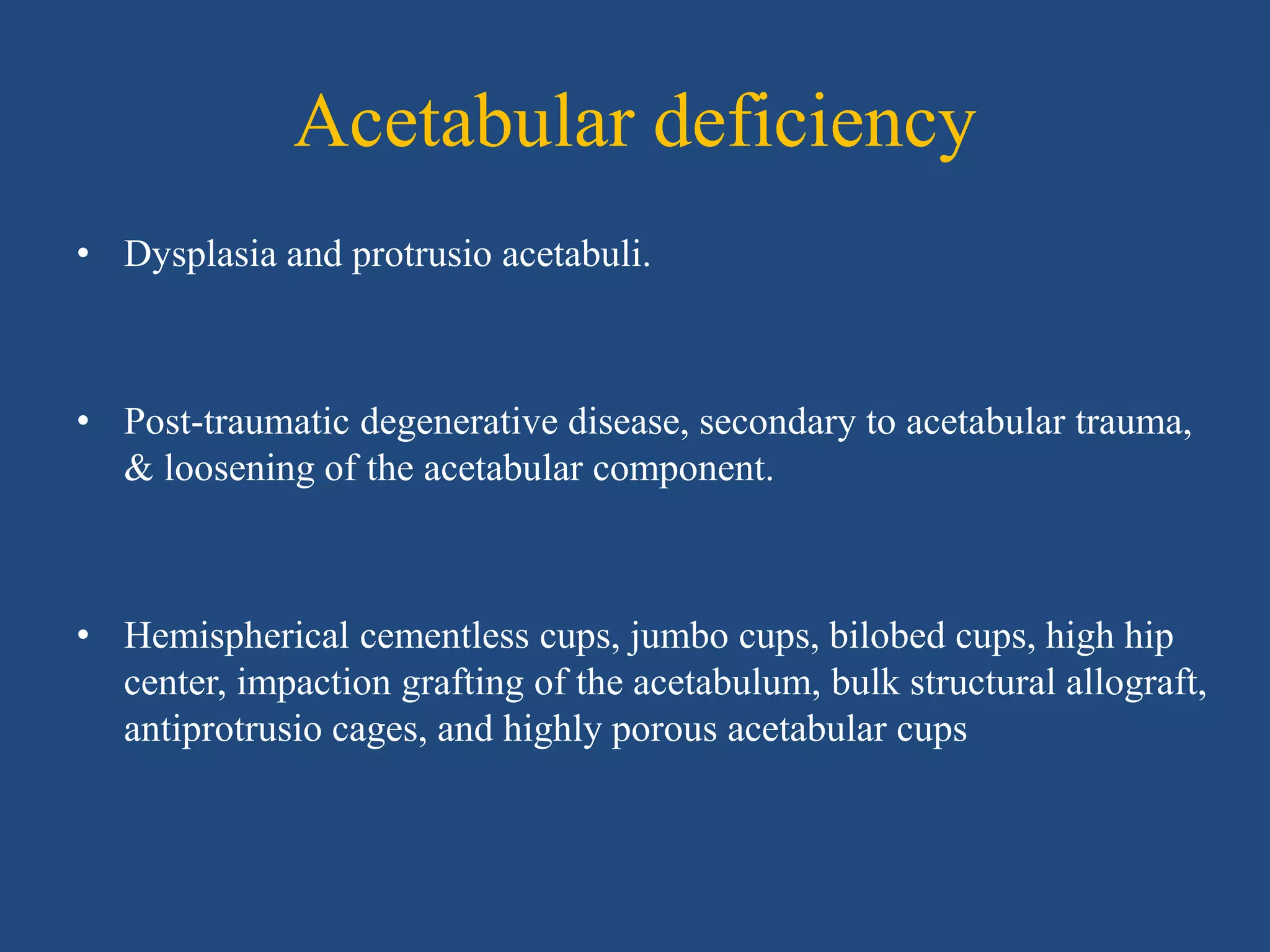 Acetabular deficiency

• Dysplasia and protrusio acetabuli.

• Post-traumatic degenerative disease, secondary to acetabular trauma, & loosening of the acetabular component.

• Hemispherical cementless cups, jumbo cups, bilobed cups, high hip center, impaction grafting of the acetabulum, bulk structural allograft, antiprotrusio cages, and highly porous acetabular cups